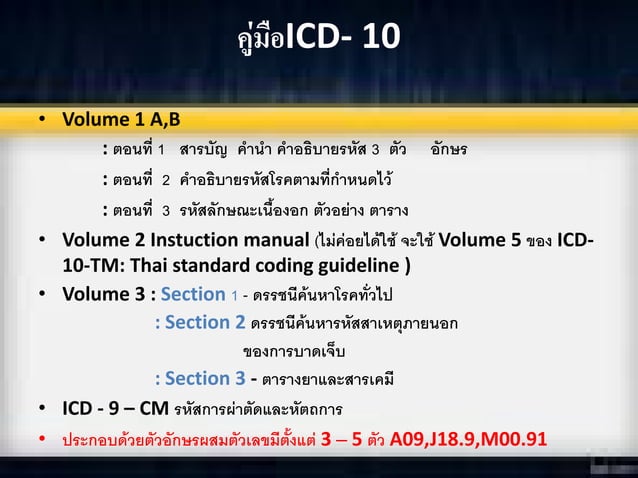 คู่มือICD- 10

• Volume 1 A,B

: ตอนที่ 1 สารบัญ คำนำ คำอธิบายรหัส 3 ตัว อักษร

: ตอนที่ 2 คำอธิบายรหัสโรคตามที่กำหนดไว้

: ตอนที่ 3 รหัสลักษณะเนื้องอก ตัวอย่าง ตาราง

• Volume 2 Instuction manual (ไม่ค่อยได้ใช้ จะใช้ Volume 5 ของ ICD-10-TM: Thai standard coding guideline )

• Volume 3 : Section 1 - ดรรชนีค้นหาโรคทั่วไป

: Section 2 ดรรชนีค้นหารหัสสาเหตุภายนอก ของการบาดเจ็บ

: Section 3 - ตารางยาและสารเคมี

• ICD - 9 – CM รหัสการผ่าตัดและหัตถการ

• ประกอบด้วยตัวอักษรผสมตัวเลขมีตั้งแต่ 3 – 5 ตัว A09,J18.9,M00.91